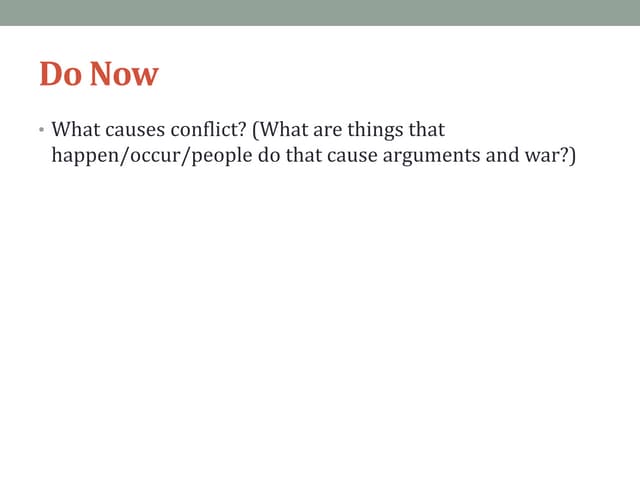 Do Now

• What causes conflict? (What are things that happen/occur/people do that cause arguments and war?)